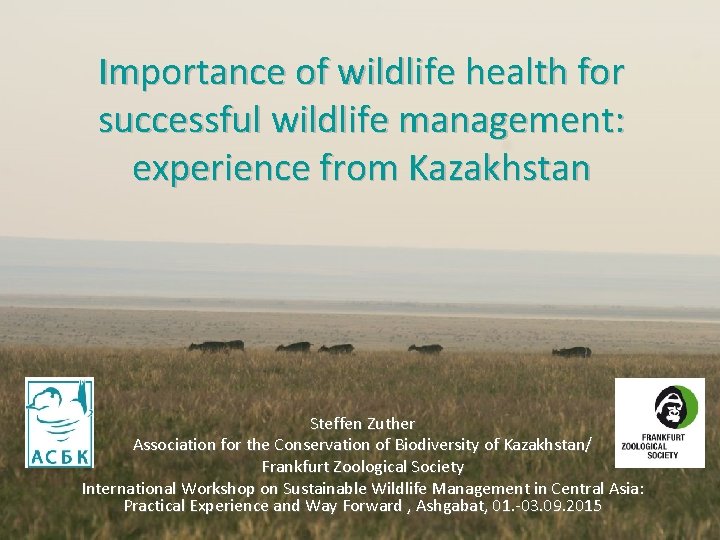 Importance of wildlife health for successful wildlife management: experience from Kazakhstan

АСБК

FRANKFURT ZOOLOGICAL SOCIETY

Steffen Zuther
Association for the Conservation of Biodiversity of Kazakhstan/
Frankfurt Zoological Society
International Workshop on Sustainable Wildlife Management in Central Asia: Practical Experience and Way Forward , Ashgabat, 01.-03.09.2015